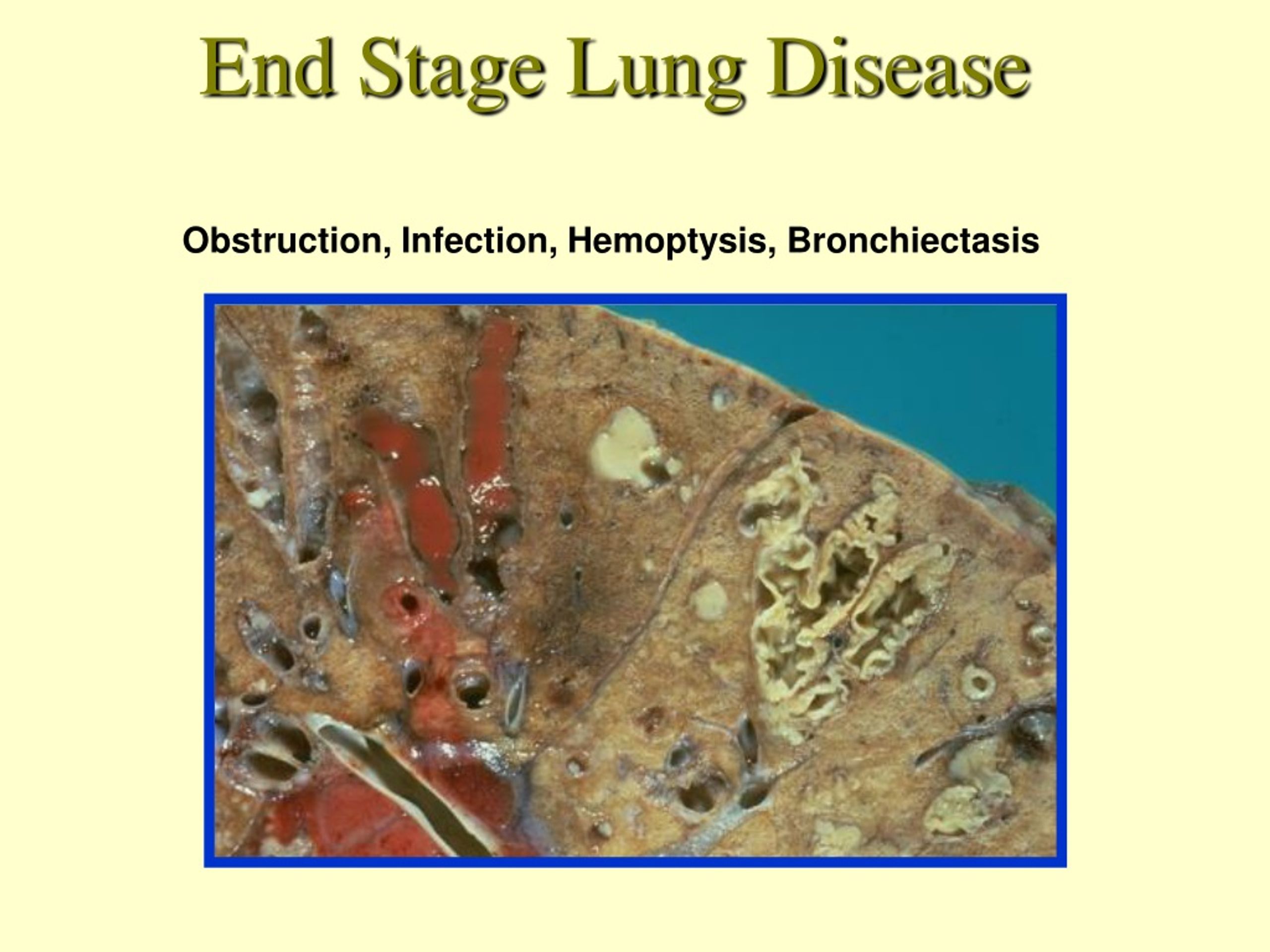 End Stage Lung Disease

Obstruction, Infection, Hemoptysis, Bronchiectasis